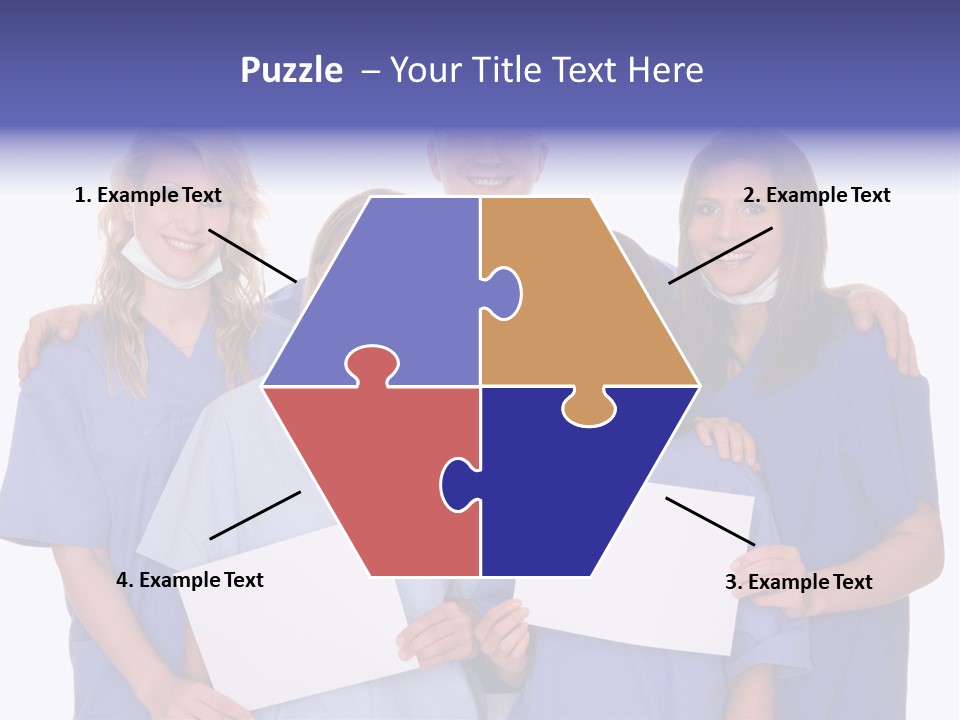 Puzzle – Your Title Text Here

1. Example Text

2. Example Text

4. Example Text

3. Example Text